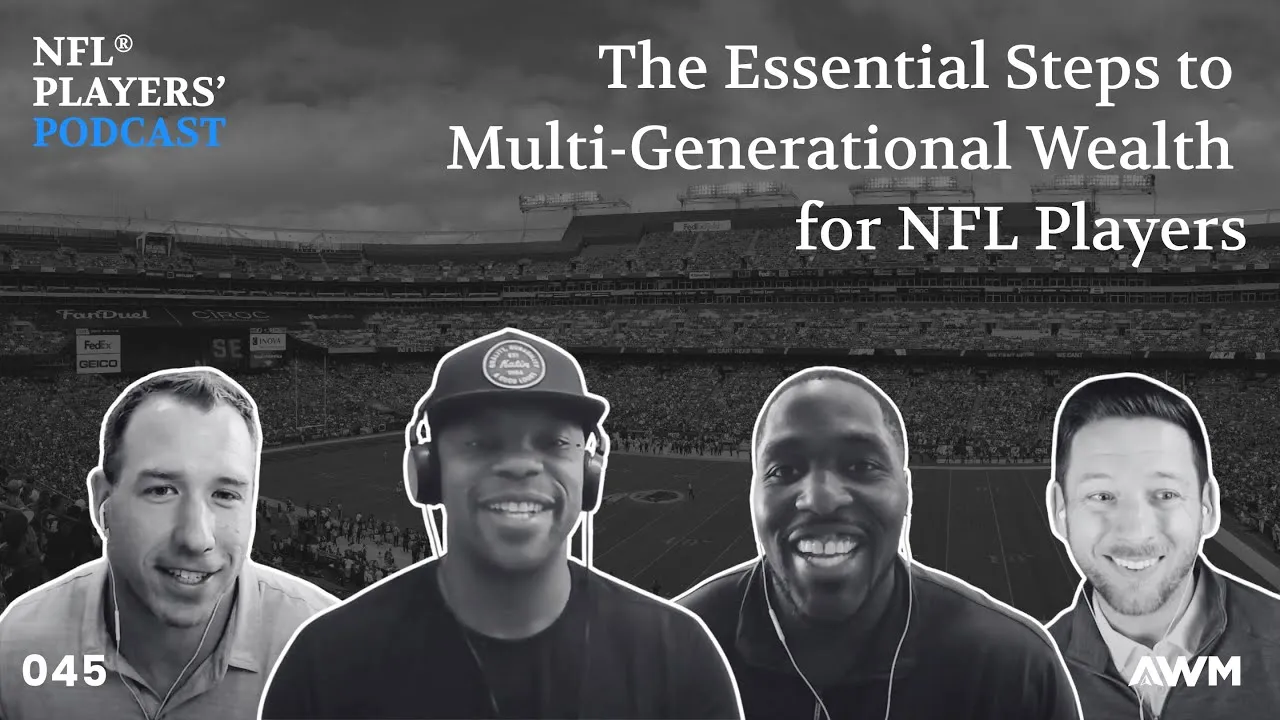 NFL®
PLAYERS'
PODCAST

The Essential Steps to Multi-Generational Wealth for NFL Players

FanDuel
CIROC
FedEx
GEICO
INOVA

045

AWM